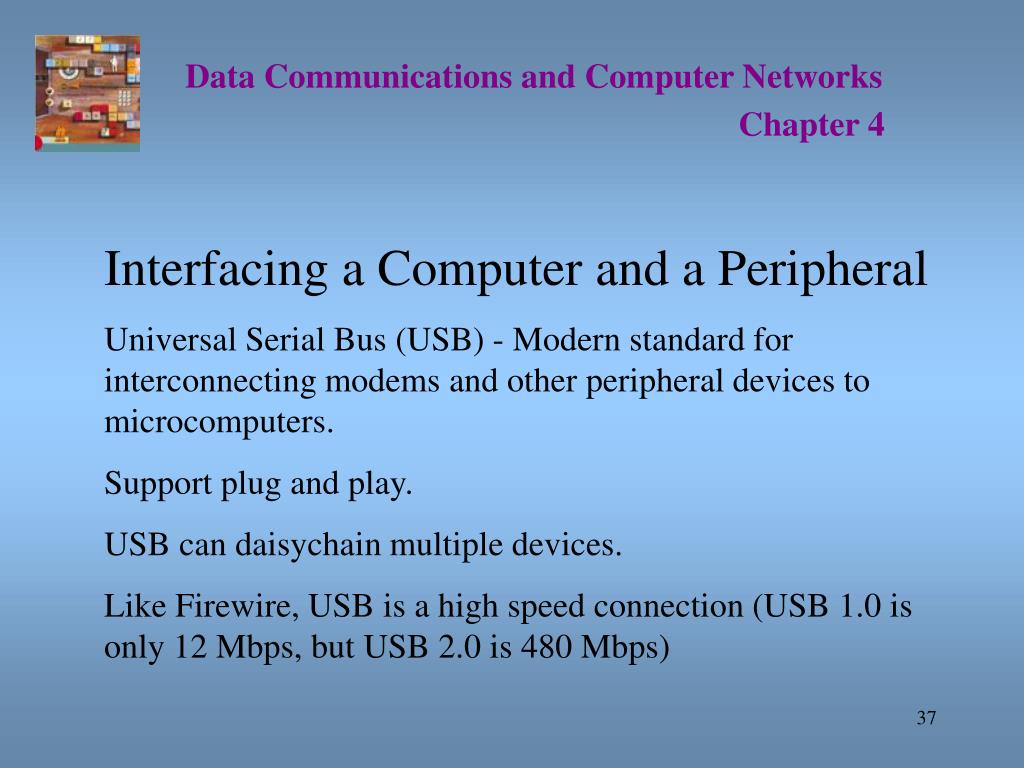 Data Communications and Computer Networks
Chapter 4

Interfacing a Computer and a Peripheral

Universal Serial Bus (USB) - Modern standard for interconnecting modems and other peripheral devices to microcomputers.

Support plug and play.

USB can daisychain multiple devices.

Like Firewire, USB is a high speed connection (USB 1.0 is only 12 Mbps, but USB 2.0 is 480 Mbps)

37